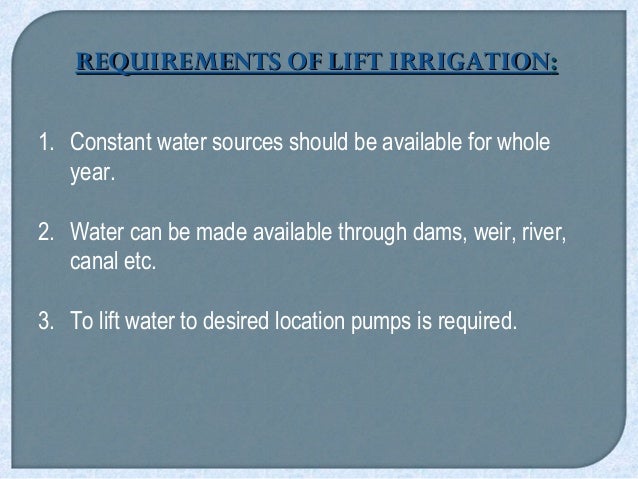 REQUIREMENTS OF LIFT IRRIGATION:

1. Constant water sources should be available for whole year.

2. Water can be made available through dams, weir, river, canal etc.

3. To lift water to desired location pumps is required.